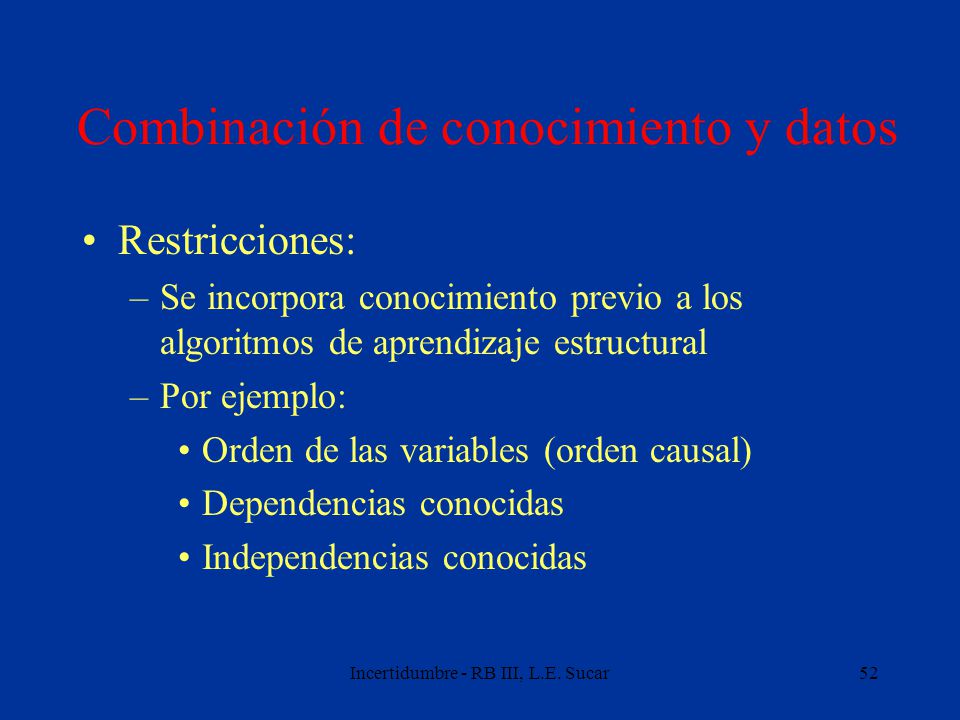 Combinación de conocimiento y datos

• Restricciones:
– Se incorpora conocimiento previo a los algoritmos de aprendizaje estructural
– Por ejemplo:
• Orden de las variables (orden causal)
• Dependencias conocidas
• Independencias conocidas

Incertidumbre - RB III, L.E. Sucar

52